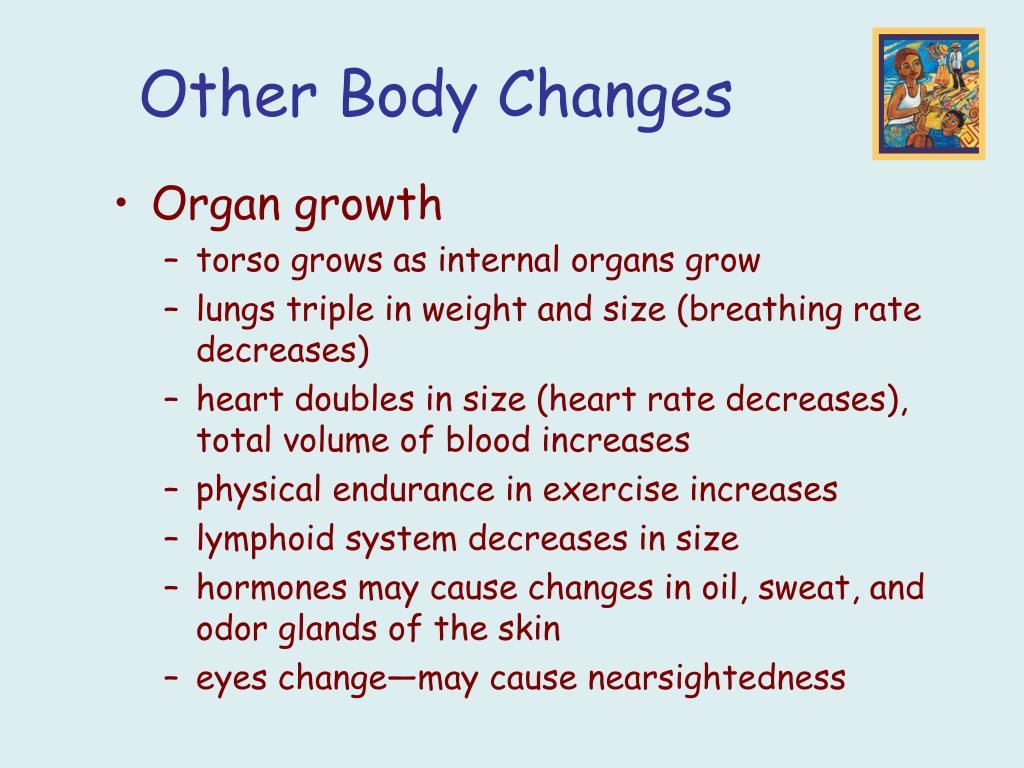 Other Body Changes

• Organ growth
– torso grows as internal organs grow
– lungs triple in weight and size (breathing rate decreases)
– heart doubles in size (heart rate decreases), total volume of blood increases
– physical endurance in exercise increases
– lymphoid system decreases in size
– hormones may cause changes in oil, sweat, and odor glands of the skin
– eyes change—may cause nearsightedness